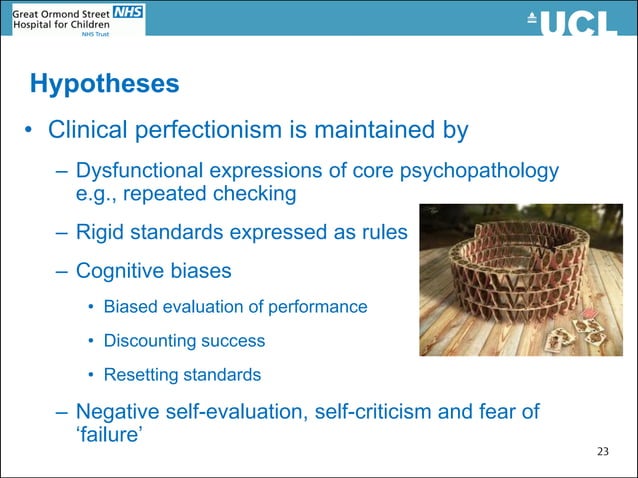 Great Ormond Street NHS
Hospital for Children
NHS Trust

UCL

Hypotheses

• Clinical perfectionism is maintained by
– Dysfunctional expressions of core psychopathology e.g., repeated checking
– Rigid standards expressed as rules
– Cognitive biases
• Biased evaluation of performance
• Discounting success
• Resetting standards
– Negative self-evaluation, self-criticism and fear of 'failure'

23